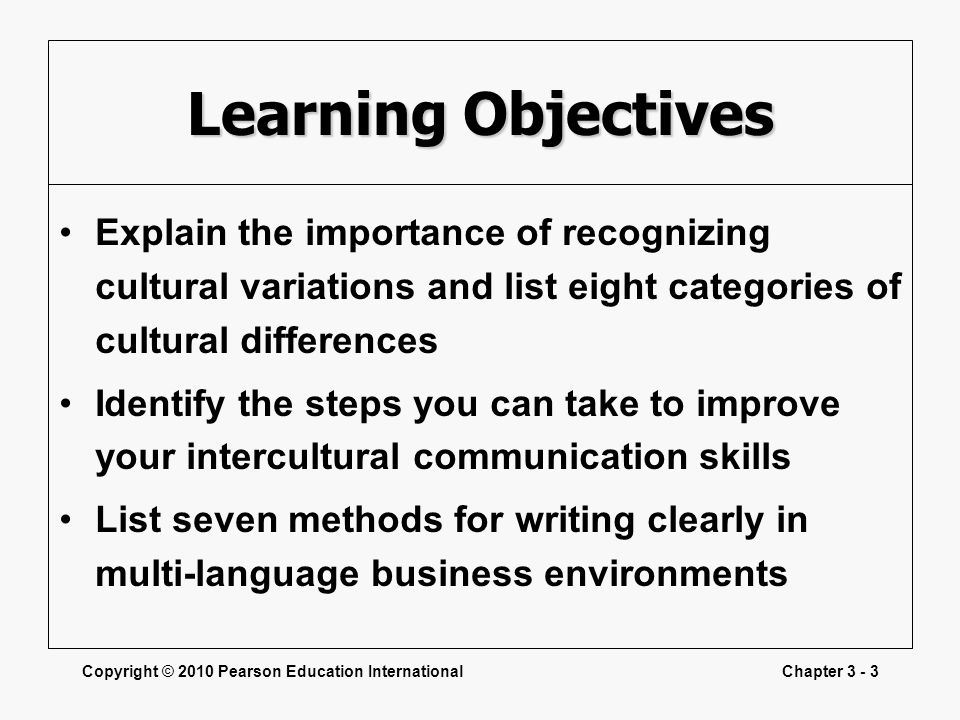 Learning Objectives

• Explain the importance of recognizing cultural variations and list eight categories of cultural differences

• Identify the steps you can take to improve your intercultural communication skills

• List seven methods for writing clearly in multi-language business environments

Copyright © 2010 Pearson Education International

Chapter 3 - 3